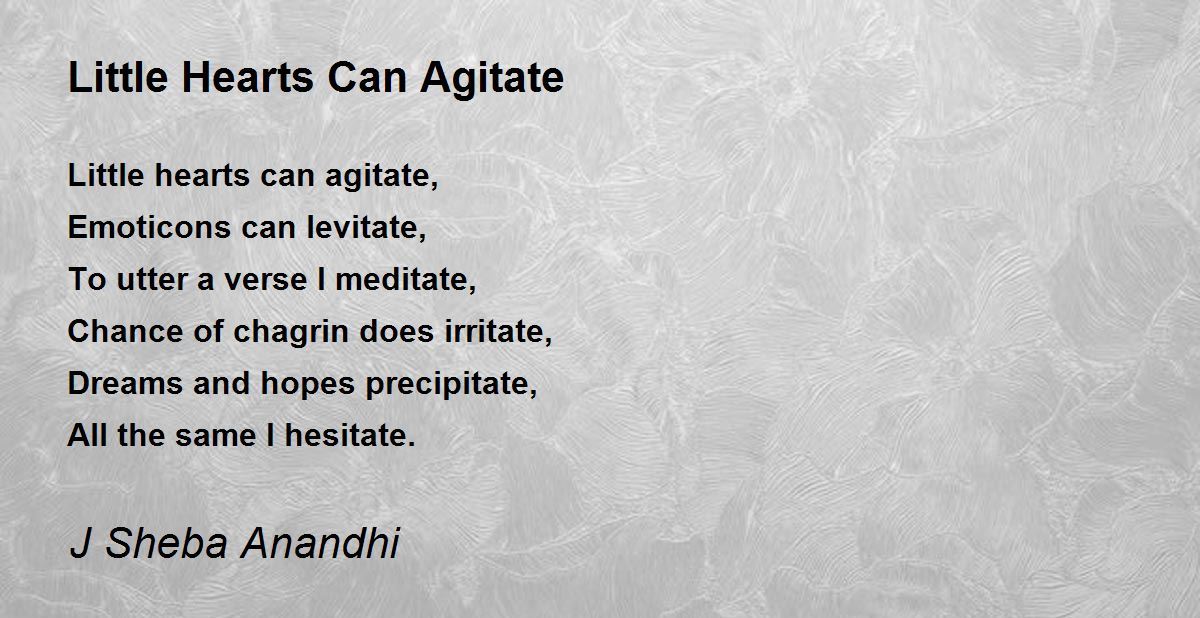 Little Hearts Can Agitate

Little hearts can agitate,
Emoticons can levitate,
To utter a verse I meditate,
Chance of chagrin does irritate,
Dreams and hopes precipitate,
All the same I hesitate.

J Sheba Anandhi